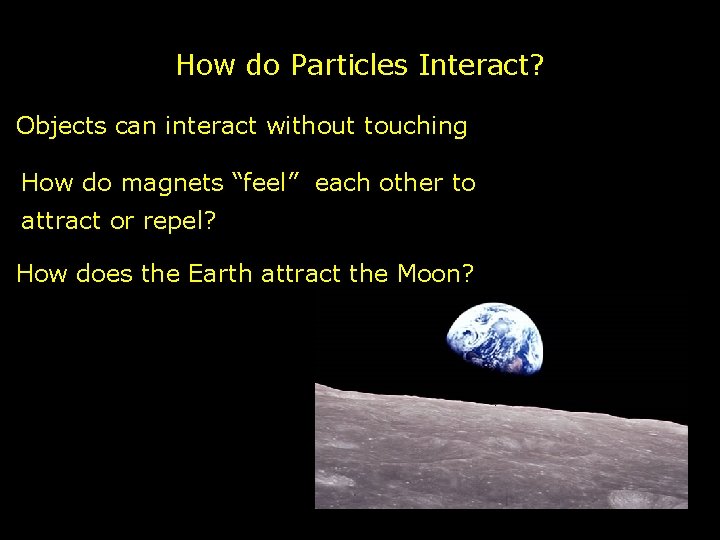 How do Particles Interact?

Objects can interact without touching

How do magnets “feel” each other to attract or repel?

How does the Earth attract the Moon?